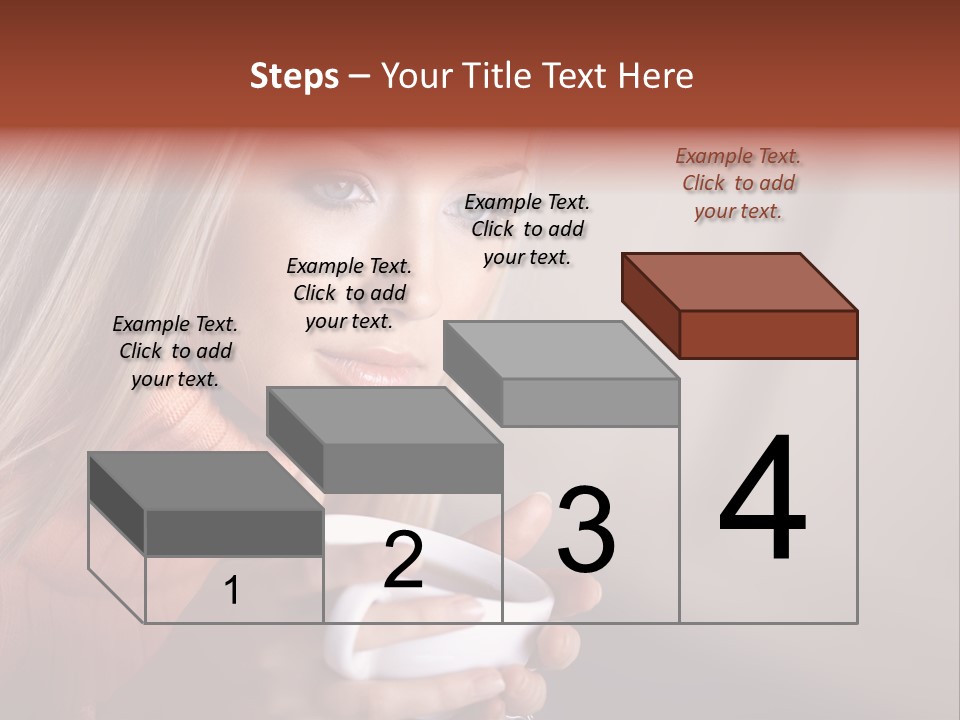 Steps – Your Title Text Here

Example Text. Click to add your text.

Example Text. Click to add your text.

Example Text. Click to add your text.

Example Text. Click to add your text.

1

2

3

4